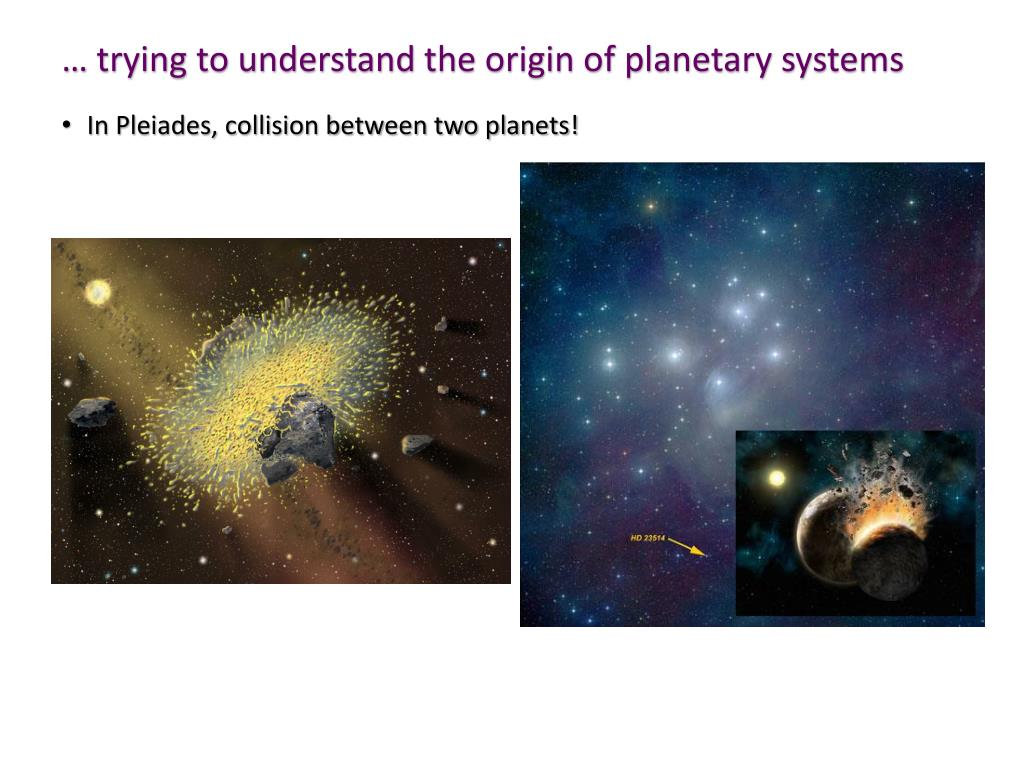 … trying to understand the origin of planetary systems

• In Pleiades, collision between two planets!

HD 23514